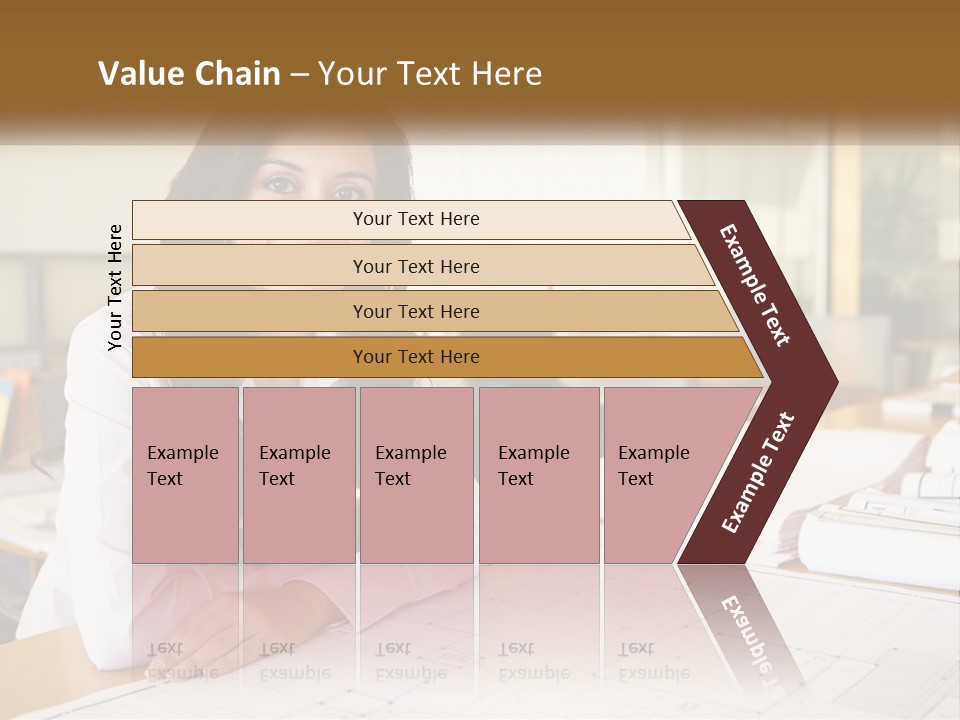 Value Chain – Your Text Here

Your Text Here

Your Text Here

Your Text Here

Your Text Here

Your Text Here

Example Text

Example Text

Example Text

Example Text

Example Text

Example Text

Example Text